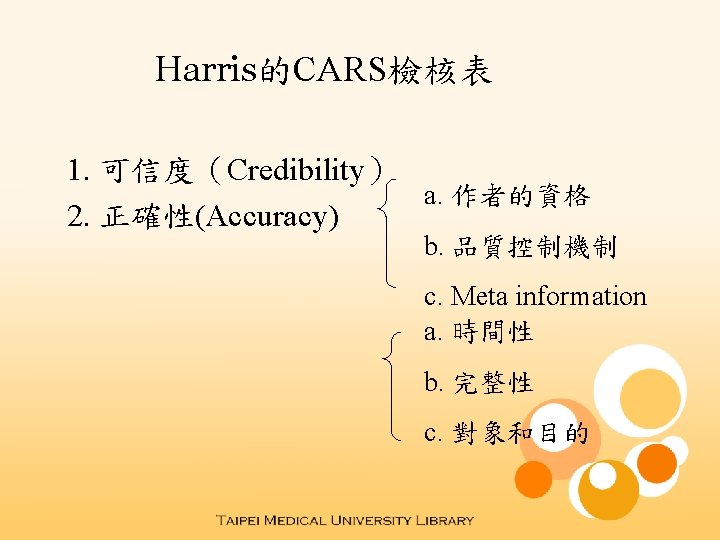 Harris的CARS檢核表

1. 可信度（Credibility）
2. 正確性(Accuracy)

a. 作者的資格
b. 品質控制機制
c. Meta information

a. 時間性
b. 完整性
c. 對象和目的

TAIPEI MEDICAL UNIVERSITY LIBRARY